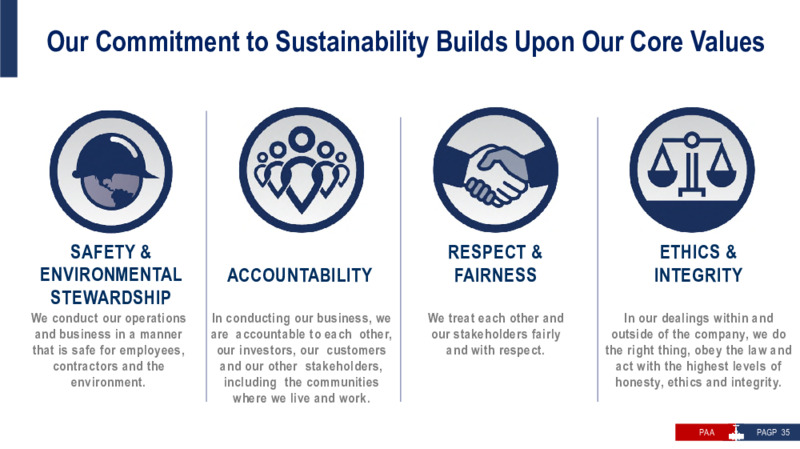 Our Commitment to Sustainability Builds Upon Our Core Values

SAFETY & ENVIRONMENTAL STEWARDSHIP

We conduct our operations and business in a manner that is safe for employees, contractors and the environment.

ACCOUNTABILITY

In conducting our business, we are accountable to each other, our investors, our customers and our other stakeholders, including the communities where we live and work.

RESPECT & FAIRNESS

We treat each other and our stakeholders fairly and with respect.

ETHICS & INTEGRITY

In our dealings within and outside of the company, we do the right thing, obey the law and act with the highest levels of honesty, ethics and integrity.

PAA PAGP 35